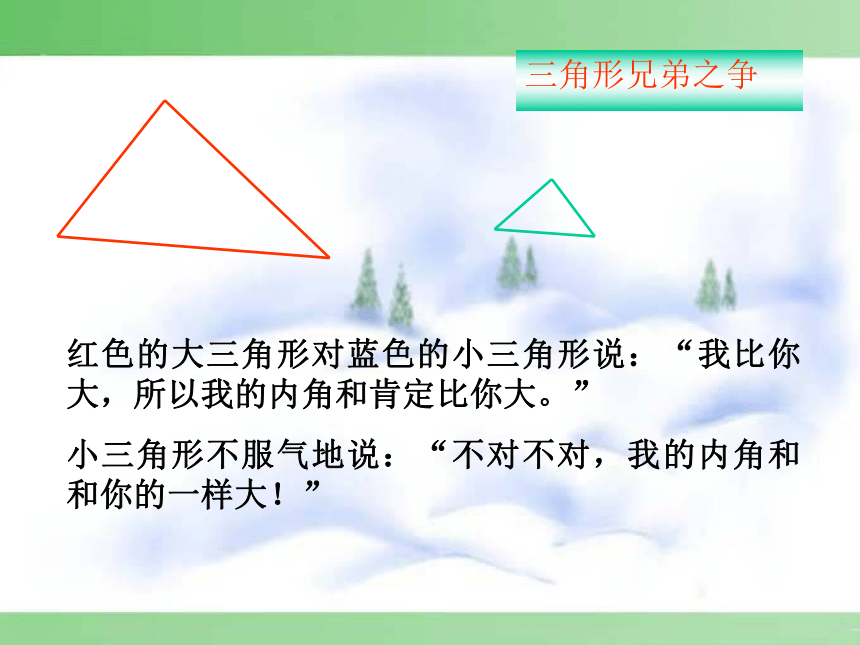 三角形兄弟之争

红色的大三角形对蓝色的小三角形说：“我比你大，所以我的内角和肯定比你大。”

小三角形不服气地说：“不对不对，我的内角和和你的一样大！”